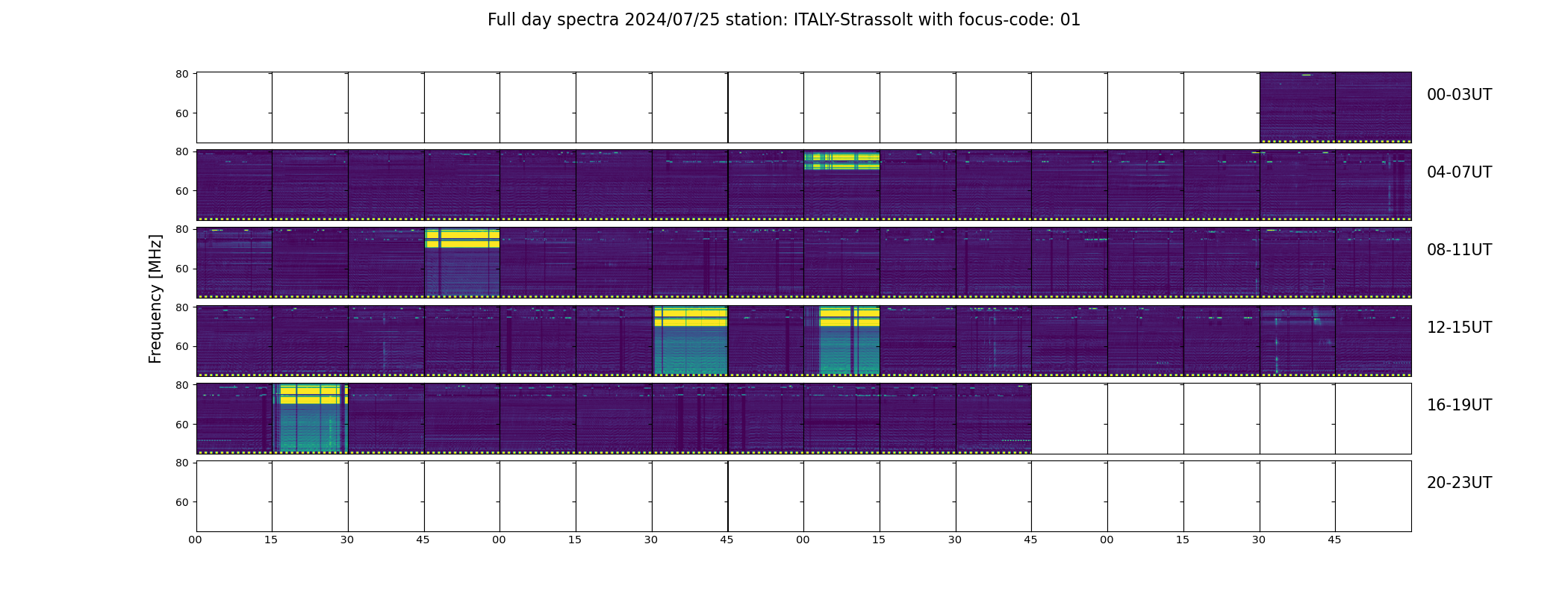 Full day spectra 2024/07/25 station: ITALY-Strassolt with focus-code: 01

Frequency [MHz]

80
60
00-03UT

80
60
04-07UT

80
60
08-11UT

80
60
12-15UT

80
60
16-19UT

80
60
20-23UT

00 15 30 45 00 15 30 45 00 15 30 45 00 15 30 45